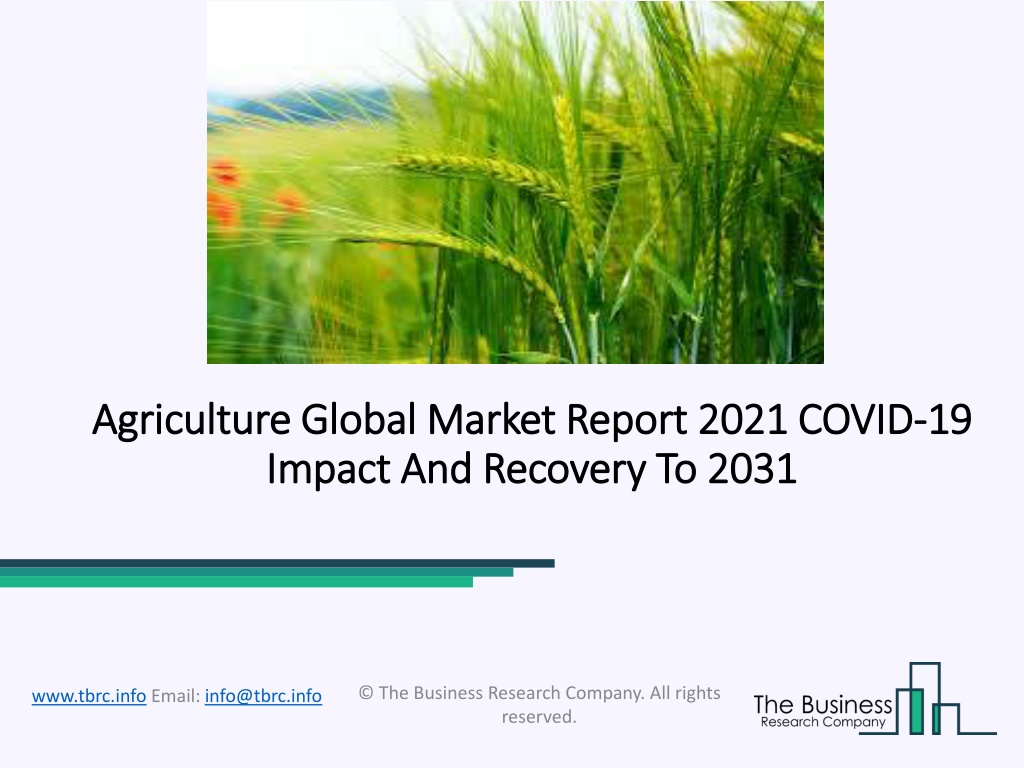 Agriculture Global Market Report 2021 COVID-19 Impact And Recovery To 2031

www.tbrc.info Email: info@tbrc.info

© The Business Research Company. All rights reserved.

The Business
Research Company